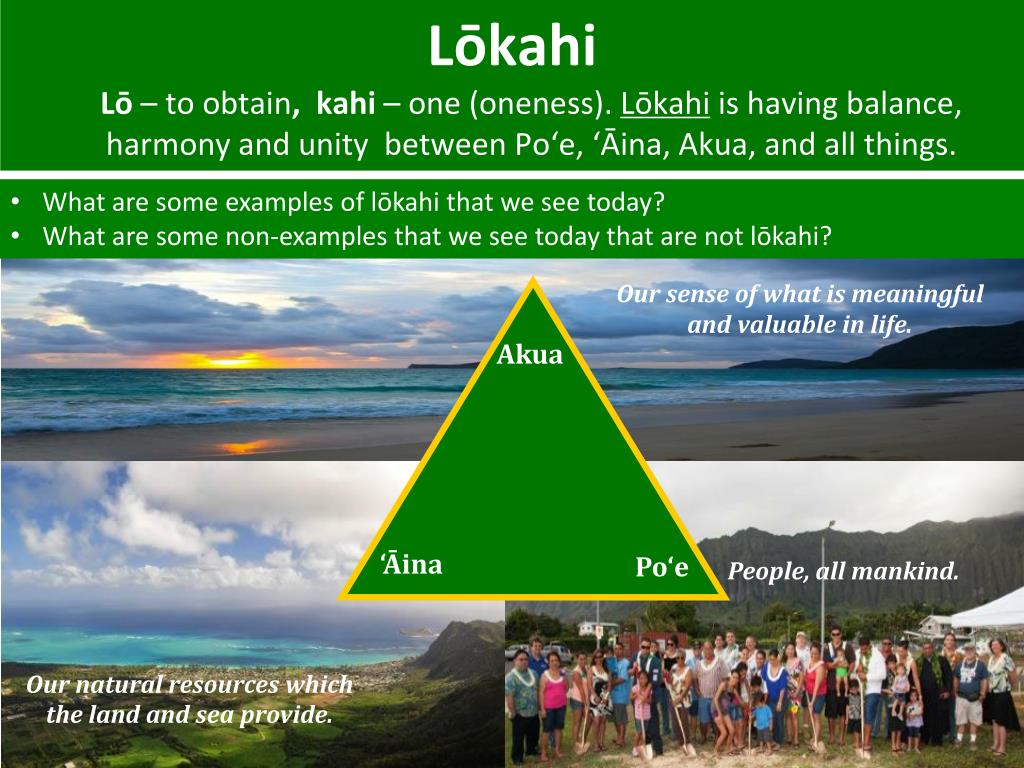 Lōkahi

Lō – to obtain, kahi – one (oneness). Lōkahi is having balance, harmony and unity between Po‘e, ‘Āina, Akua, and all things.

• What are some examples of lōkahi that we see today?
• What are some non-examples that we see today that are not lōkahi?

Our sense of what is meaningful and valuable in life.

Akua

‘Āina

Po‘e

People, all mankind.

Our natural resources which the land and sea provide.